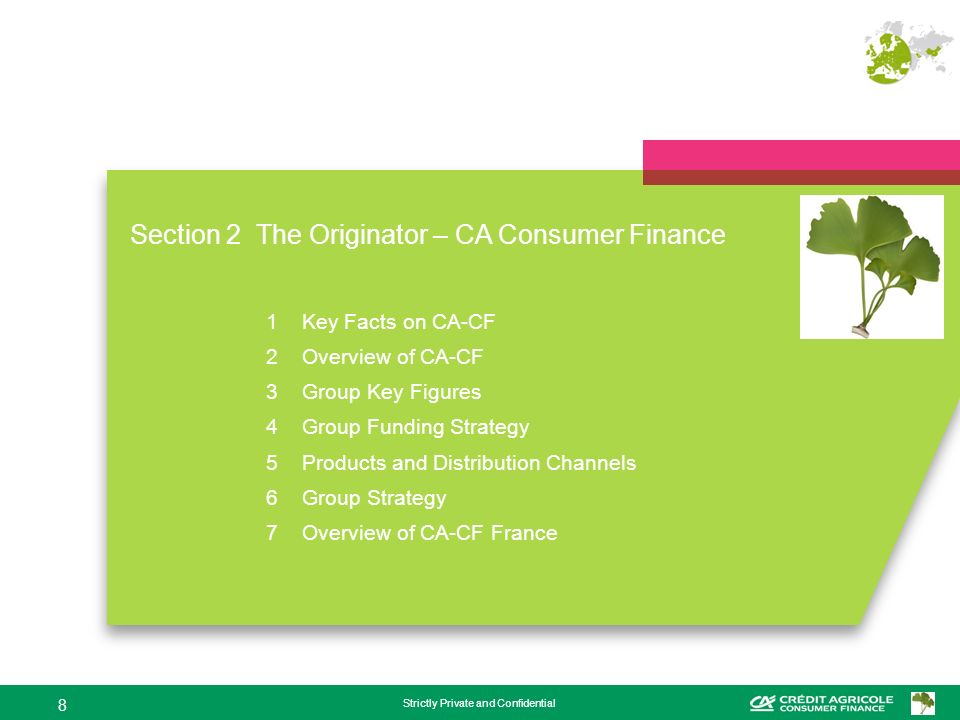 Section 2 The Originator – CA Consumer Finance

1 Key Facts on CA-CF
2 Overview of CA-CF
3 Group Key Figures
4 Group Funding Strategy
5 Products and Distribution Channels
6 Group Strategy
7 Overview of CA-CF France

8

Strictly Private and Confidential

CA CRÉDIT AGRICOLE CONSUMER FINANCE